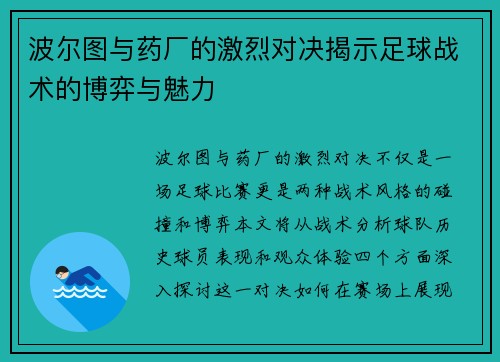 波尔图与药厂的激烈对决揭示足球战术的博弈与魅力

波尔图与药厂的激烈对决不仅是一场足球比赛更是两种战术风格的碰撞和博弈本文将从战术分析球队历史球员表现和观众体验四个方面深入探讨这一对决如何在赛场上展现